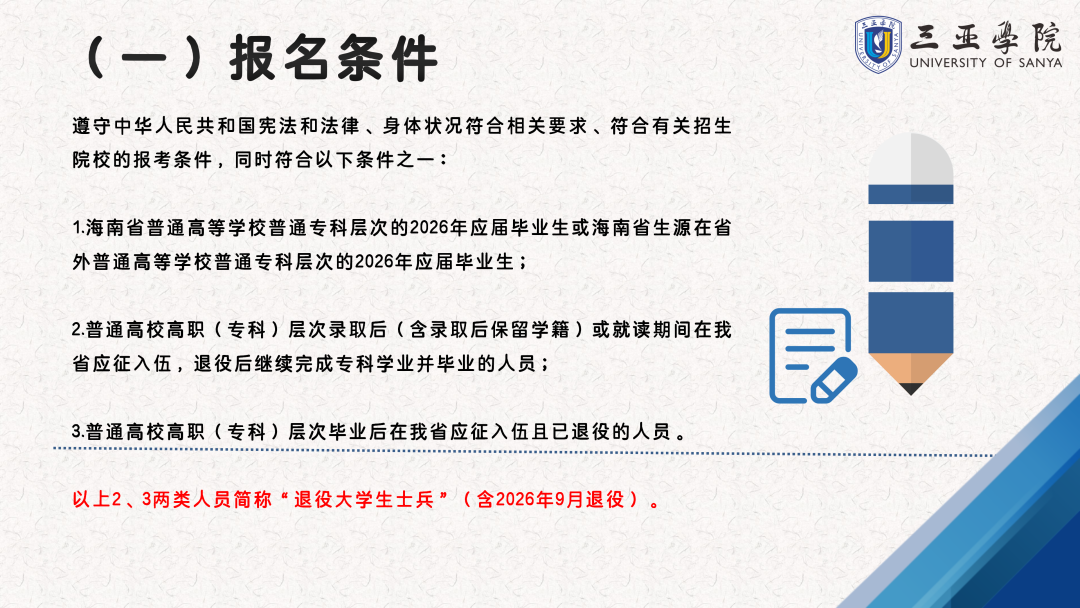 （一）报名条件

三亚学院
UNIVERSITY OF SANYA

遵守中华人民共和国宪法和法律、身体状况符合相关要求、符合有关招生院校的报考条件，同时符合以下条件之一：

1.海南省普通高等学校普通专科层次的2026年应届毕业生或海南省生源在省外普通高等学校普通专科层次的2026年应届毕业生；

2.普通高校高职（专科）层次录取后（含录取后保留学籍）或就读期间在我省应征入伍，退役后继续完成专科学业并毕业的人员；

3.普通高校高职（专科）层次毕业后在我省应征入伍且已退役的人员。

以上2、3两类人员简称“退役大学生士兵”（含2026年9月退役）。